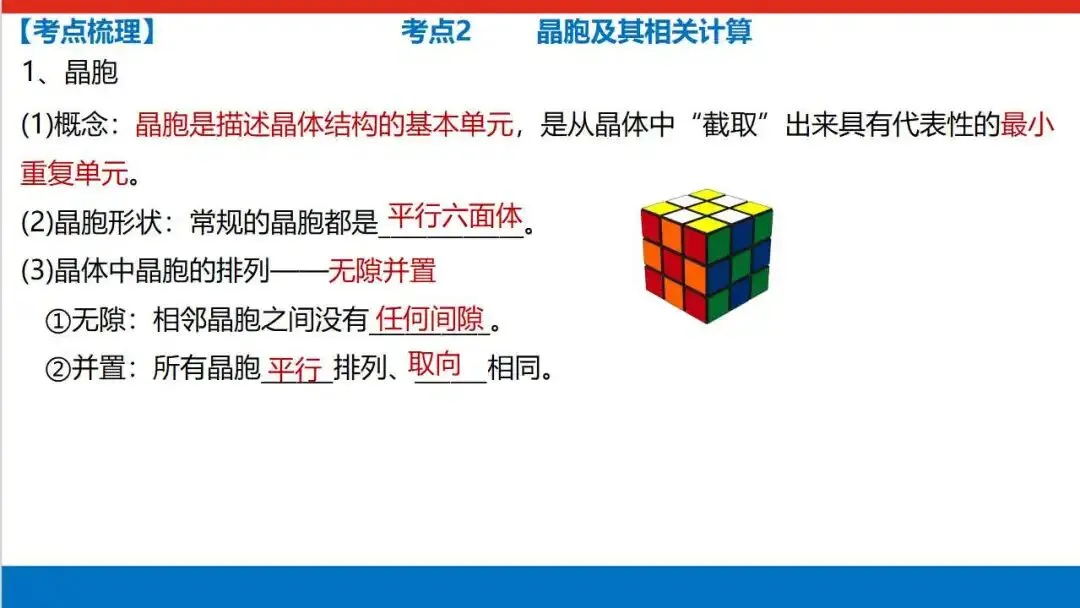 【考点梳理】 考点2 晶胞及其相关计算

1、晶胞

(1)概念：晶胞是描述晶体结构的基本单元，是从晶体中“截取”出来具有代表性的最小重复单元。

(2)晶胞形状：常规的晶胞都是平行六面体。

(3)晶体中晶胞的排列——无隙并置

①无隙：相邻晶胞之间没有任何间隙。

②并置：所有晶胞平行排列、取向相同。